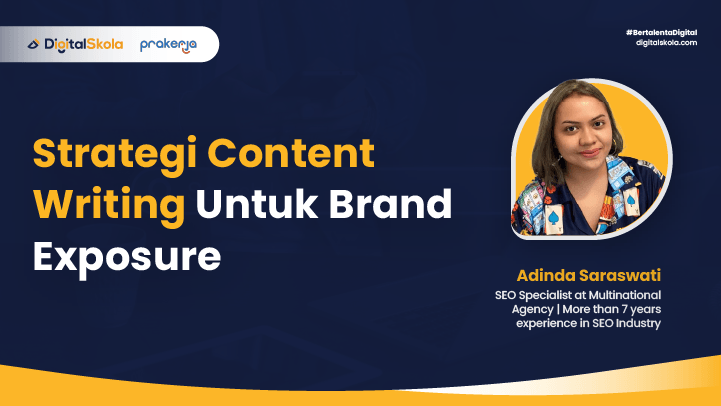 DigitalSkola prakerja

#BertalentaDigital
digitalskola.com

Strategi Content Writing Untuk Brand Exposure

Adinda Saraswati
SEO Specialist at Multinational Agency | More than 7 years experience in SEO Industry